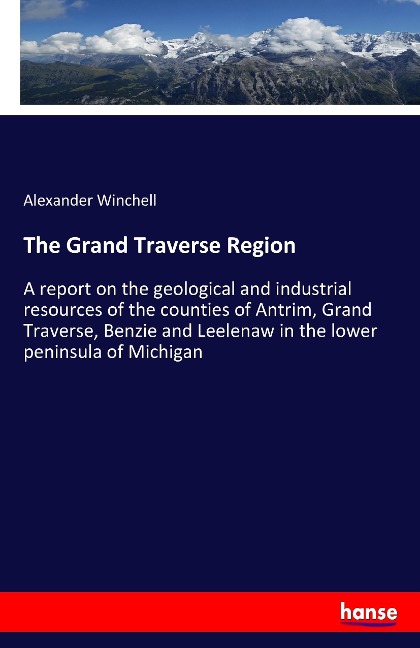 Alexander Winchell

The Grand Traverse Region

A report on the geological and industrial resources of the counties of Antrim, Grand Traverse, Benzie and Leelenaw in the lower peninsula of Michigan

hanse